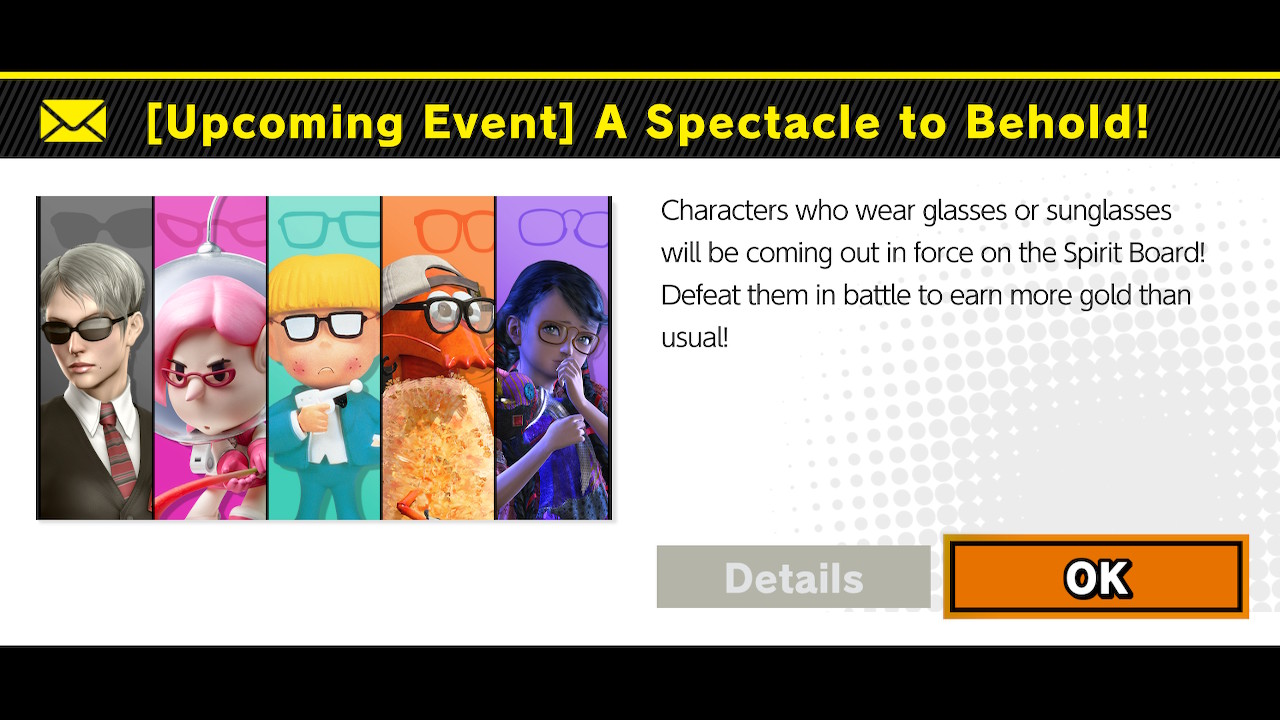 [Upcoming Event] A Spectacle to Behold!

Characters who wear glasses or sunglasses will be coming out in force on the Spirit Board! Defeat them in battle to earn more gold than usual!

Details

OK